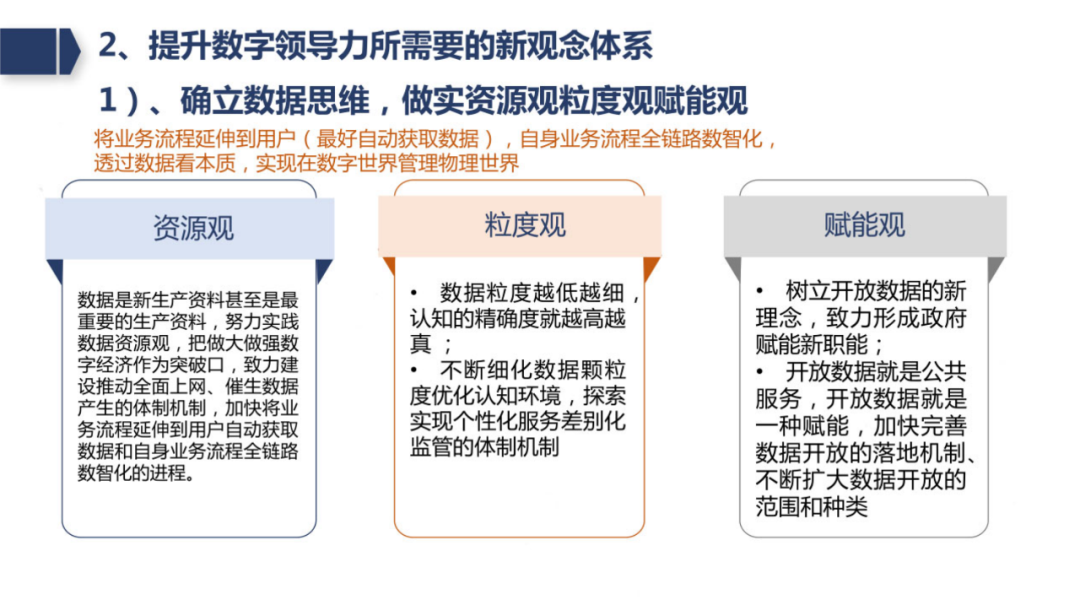 2、提升数字领导力所需要的新观念体系

1）、确立数据思维，做实资源观粒度观赋能观

将业务流程延伸到用户（最好自动获取数据），自身业务流程全链路数智化，透过数据看本质，实现在数字世界管理物理世界

资源观

数据是新生产资料甚至是最重要的生产资料，努力实践数据资源观，把做大做强数字经济作为突破口，致力建设推动全面上网、催生数据产生的体制机制，加快将业务流程延伸到用户自动获取数据和自身业务流程全链路数智化的进程。

粒度观

• 数据粒度越低越细，认知的精确度就越高越真；
• 不断细化数据颗粒度优化认知环境，探索实现个性化服务差别化监管的体制机制

赋能观

• 树立开放数据的新理念，致力形成政府赋能新职能；
• 开放数据就是公共服务，开放数据就是一种赋能，加快完善数据开放的落地机制、不断扩大数据开放的范围和种类